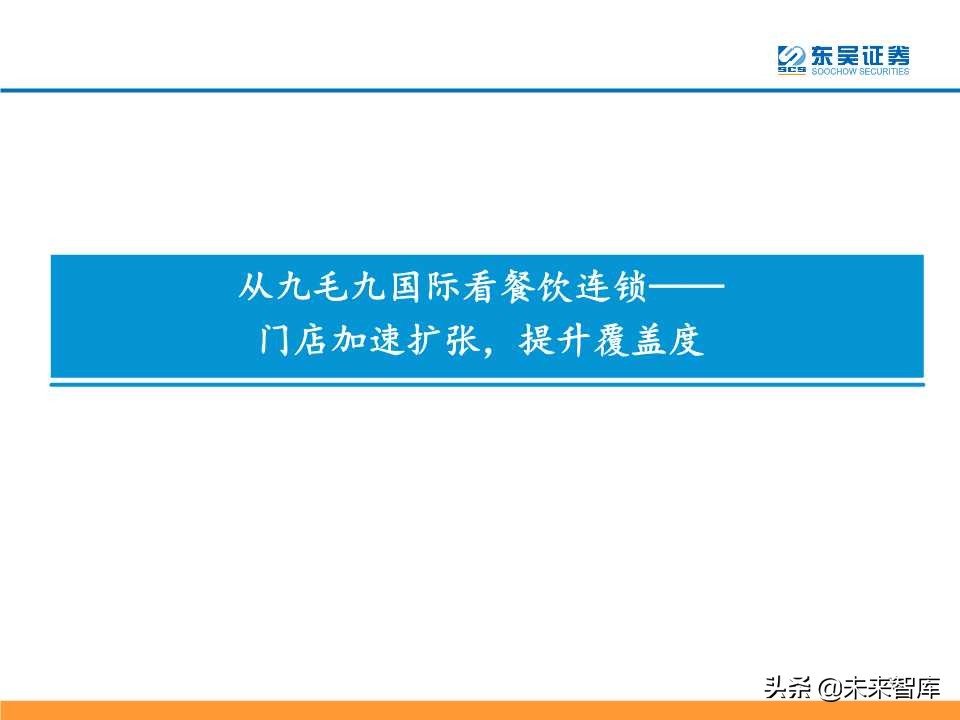 SCS 东吴证券
SOOCHOW SECURITIES

从九毛九国际看餐饮连锁——
门店加速扩张，提升覆盖度

头条 @未来智库